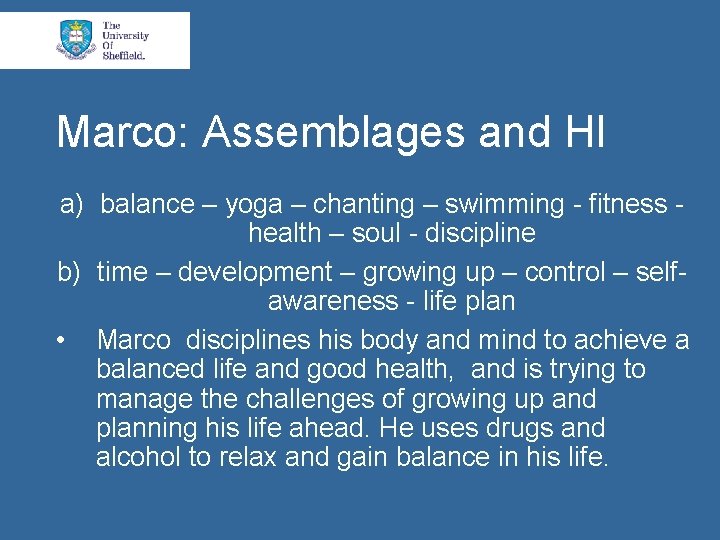 The University Of Sheffield.

Marco: Assemblages and HI

a) balance – yoga – chanting – swimming - fitness - health – soul - discipline

b) time – development – growing up – control – self-awareness - life plan

• Marco disciplines his body and mind to achieve a balanced life and good health, and is trying to manage the challenges of growing up and planning his life ahead. He uses drugs and alcohol to relax and gain balance in his life.